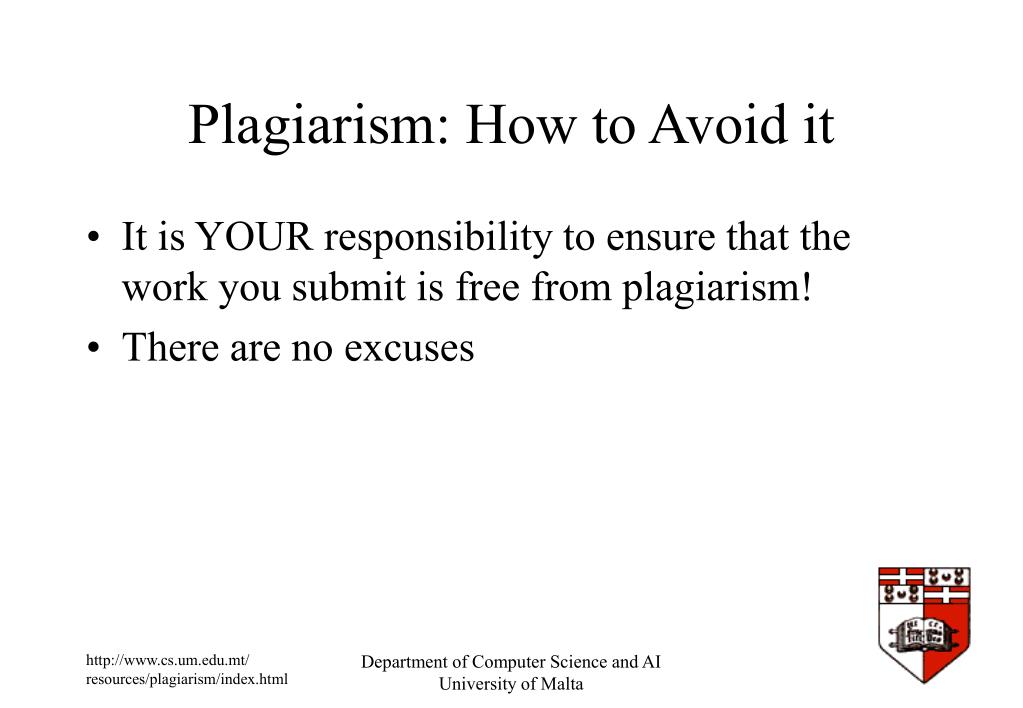 Plagiarism: How to Avoid it

• It is YOUR responsibility to ensure that the work you submit is free from plagiarism!

• There are no excuses

http://www.cs.um.edu.mt/resources/plagiarism/index.html

Department of Computer Science and AI
University of Malta